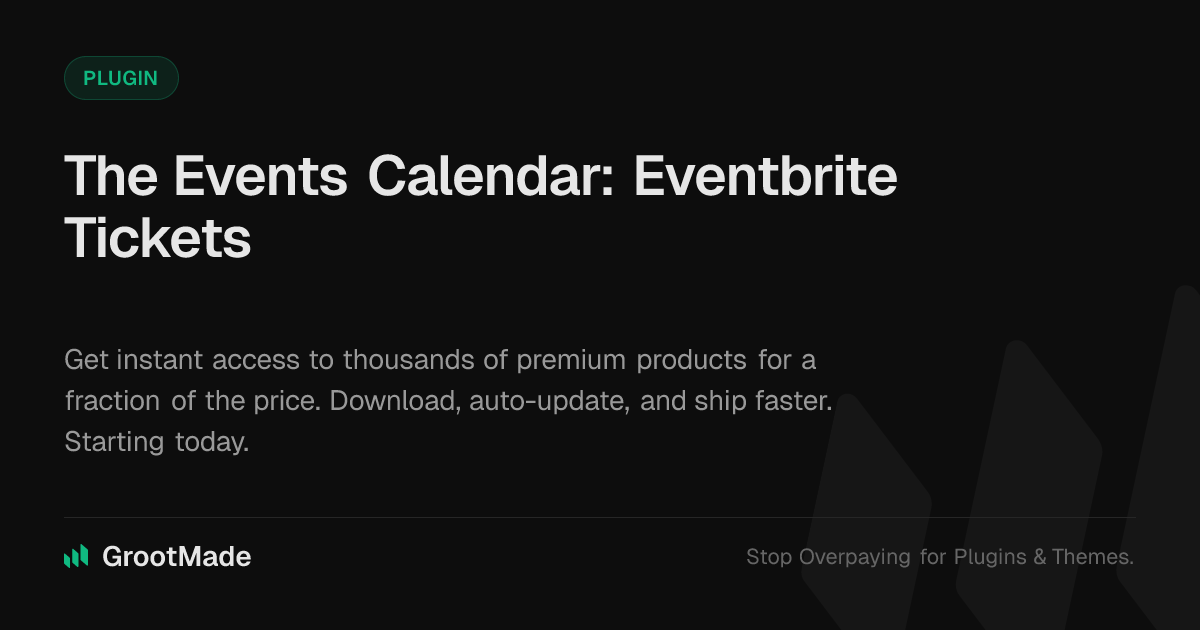 PLUGIN

The Events Calendar: Eventbrite Tickets

Get instant access to thousands of premium products for a fraction of the price. Download, auto-update, and ship faster. Starting today.

GrootMade

Stop Overpaying for Plugins & Themes.